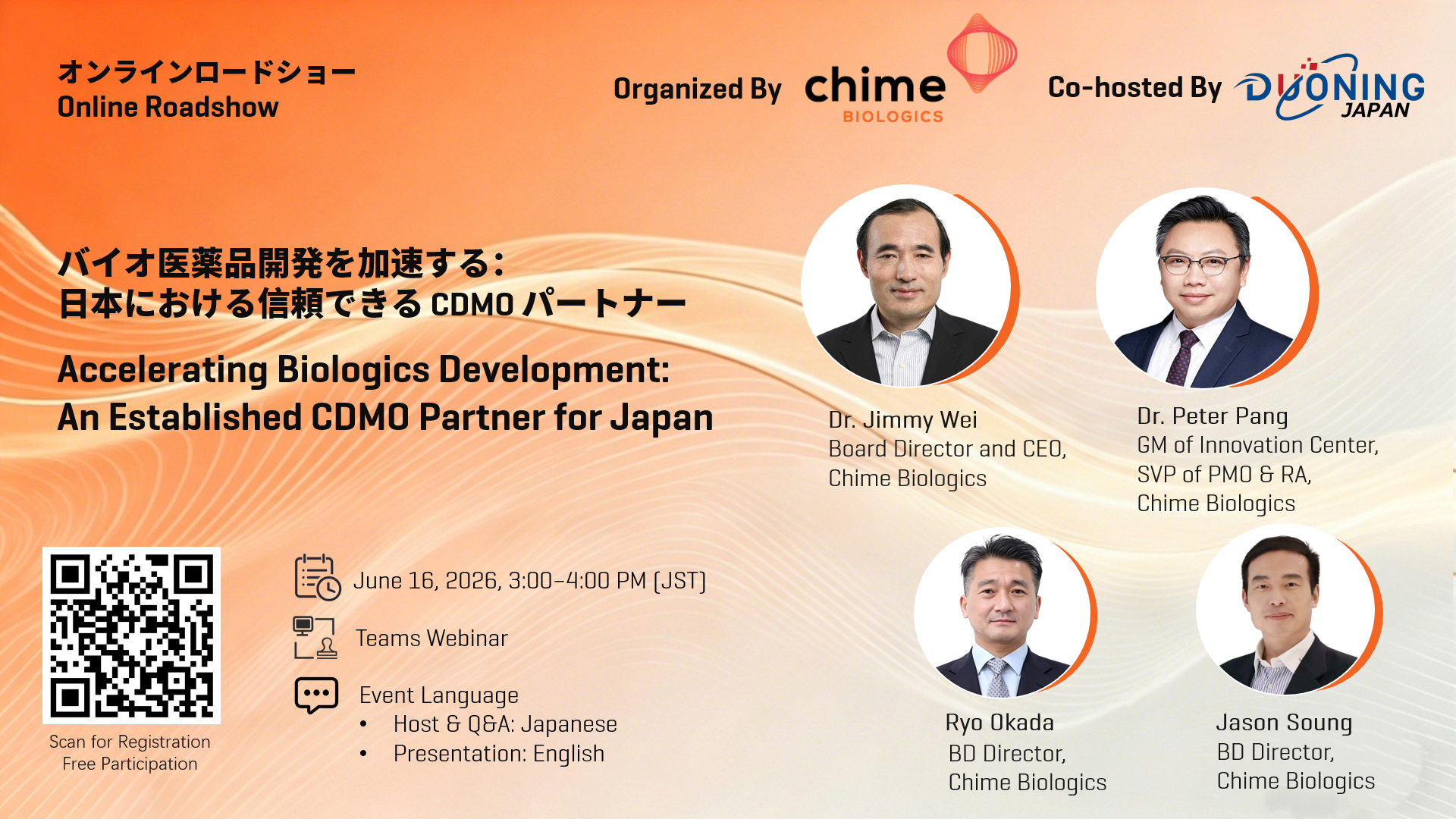 オンラインロードショー
Online Roadshow

Organized By chime BIOLOGICS

Co-hosted By DUONING JAPAN

バイオ医薬品開発を加速する：
日本における信頼できる CDMO パートナー

Accelerating Biologics Development:
An Established CDMO Partner for Japan

Dr. Jimmy Wei
Board Director and CEO,
Chime Biologics

Dr. Peter Pang
GM of Innovation Center,
SVP of PMO & RA,
Chime Biologics

Scan for Registration
Free Participation

June 16, 2026, 3:00-4:00 PM (JST)

Teams Webinar

Event Language
• Host & Q&A: Japanese
• Presentation: English

Ryo Okada
BD Director,
Chime Biologics

Jason Soung
BD Director,
Chime Biologics